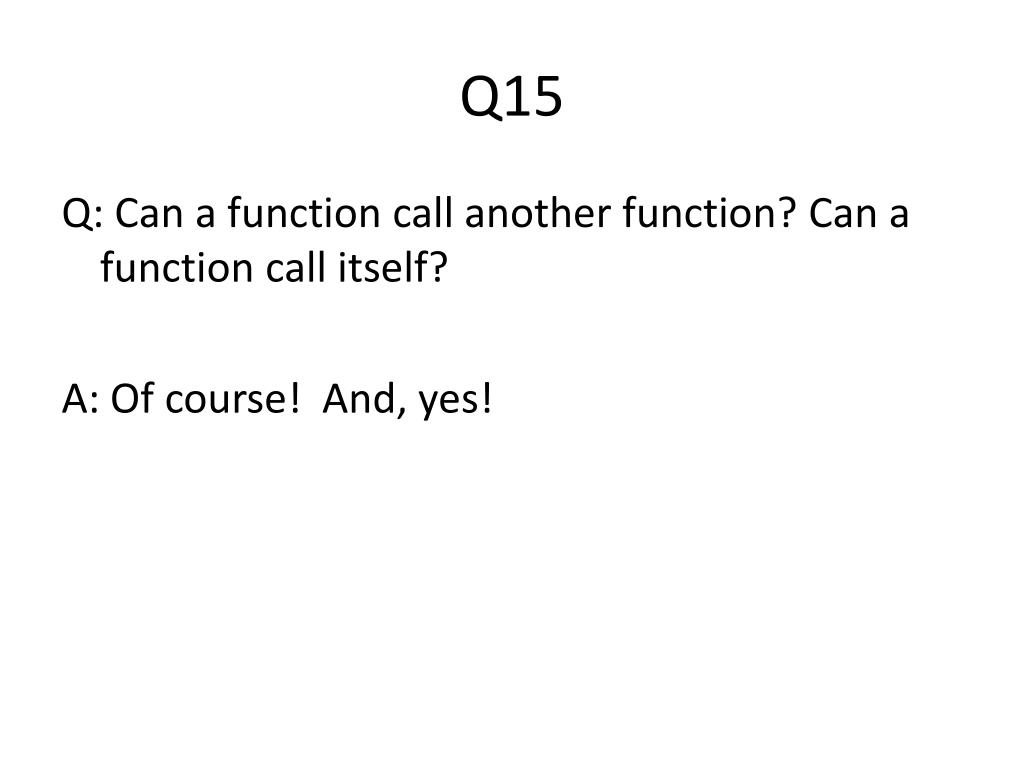 Q15

Q: Can a function call another function? Can a function call itself?

A: Of course!  And, yes!